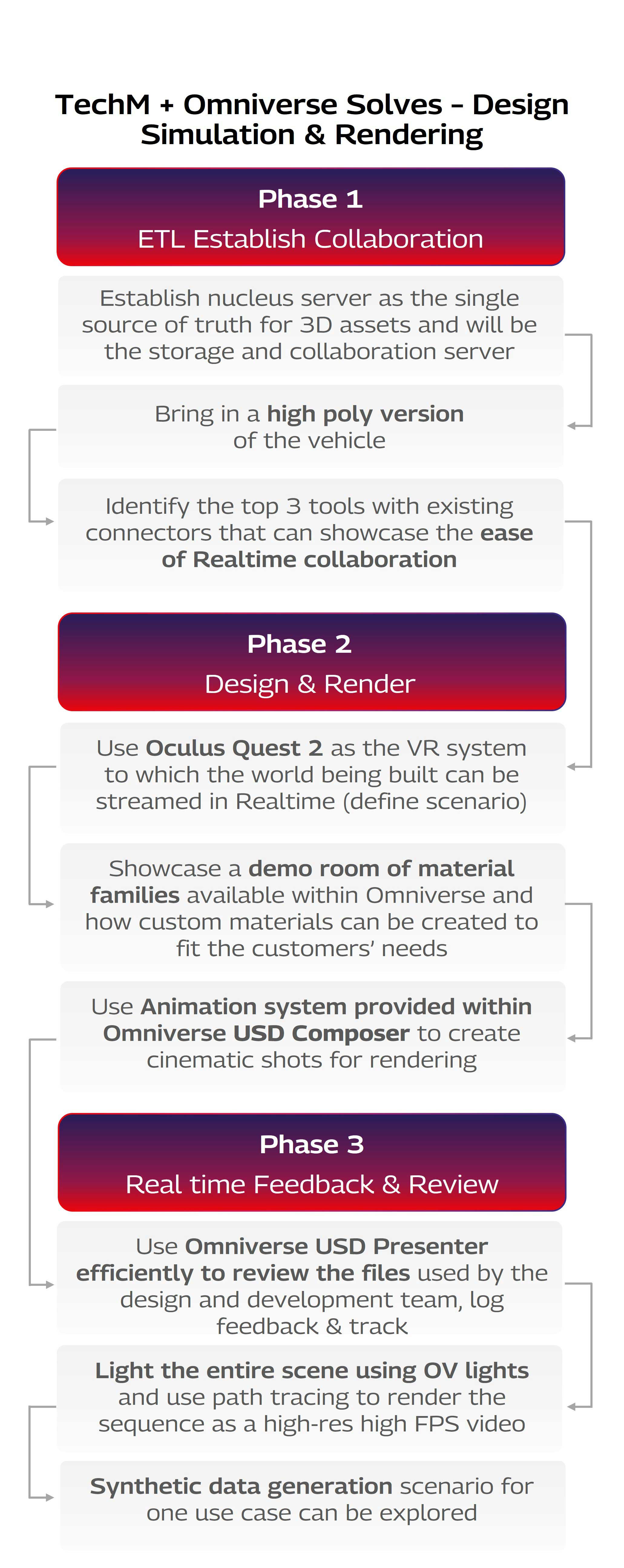 TechM + Omniverse Solves - Design Simulation & Rendering

Phase 1
ETL Establish Collaboration

Establish nucleus server as the single source of truth for 3D assets and will be the storage and collaboration server

Bring in a high poly version of the vehicle

Identify the top 3 tools with existing connectors that can showcase the ease of Realtime collaboration

Phase 2
Design & Render

Use Oculus Quest 2 as the VR system to which the world being built can be streamed in Realtime (define scenario)

Showcase a demo room of material families available within Omniverse and how custom materials can be created to fit the customers' needs

Use Animation system provided within Omniverse USD Composer to create cinematic shots for rendering

Phase 3
Real time Feedback & Review

Use Omniverse USD Presenter efficiently to review the files used by the design and development team, log feedback & track

Light the entire scene using OV lights and use path tracing to render the sequence as a high-res high FPS video

Synthetic data generation scenario for one use case can be explored